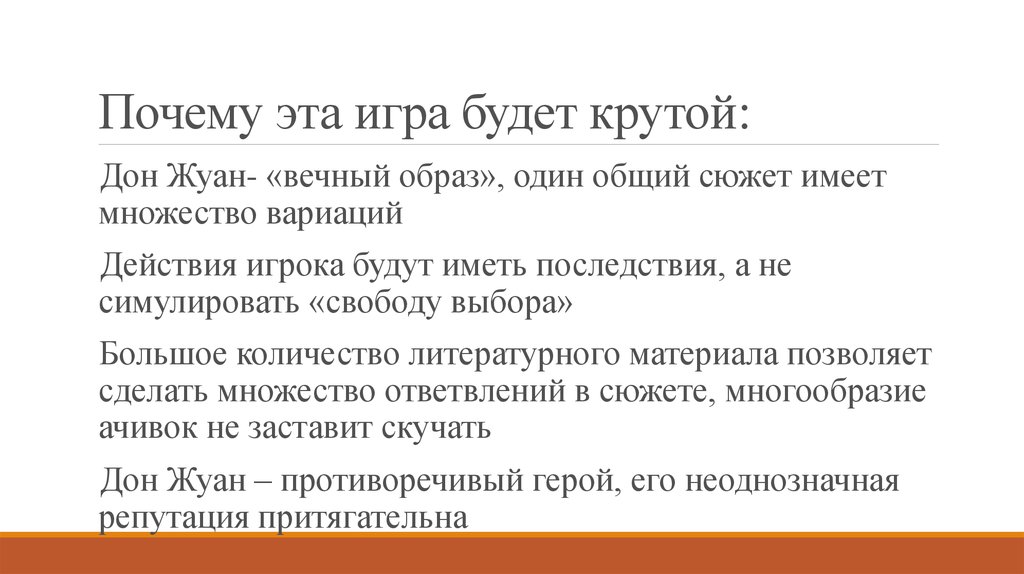 Почему эта игра будет крутой:

Дон Жуан- «вечный образ», один общий сюжет имеет множество вариаций

Действия игрока будут иметь последствия, а не симулировать «свободу выбора»

Большое количество литературного материала позволяет сделать множество ответвлений в сюжете, многообразие ачивок не заставит скучать

Дон Жуан – противоречивый герой, его неоднозначная репутация притягательна